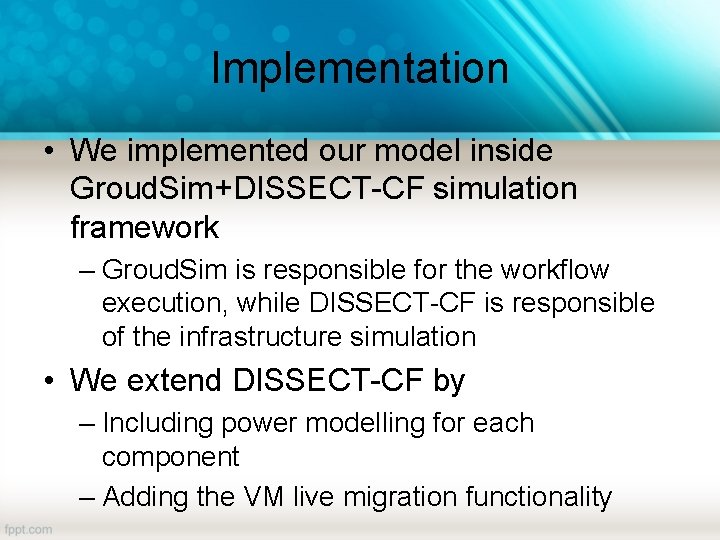 Implementation

• We implemented our model inside GroudSim+DISSECT-CF simulation framework

– GroudSim is responsible for the workflow execution, while DISSECT-CF is responsible of the infrastructure simulation

• We extend DISSECT-CF by

– Including power modelling for each component

– Adding the VM live migration functionality

fppt.com